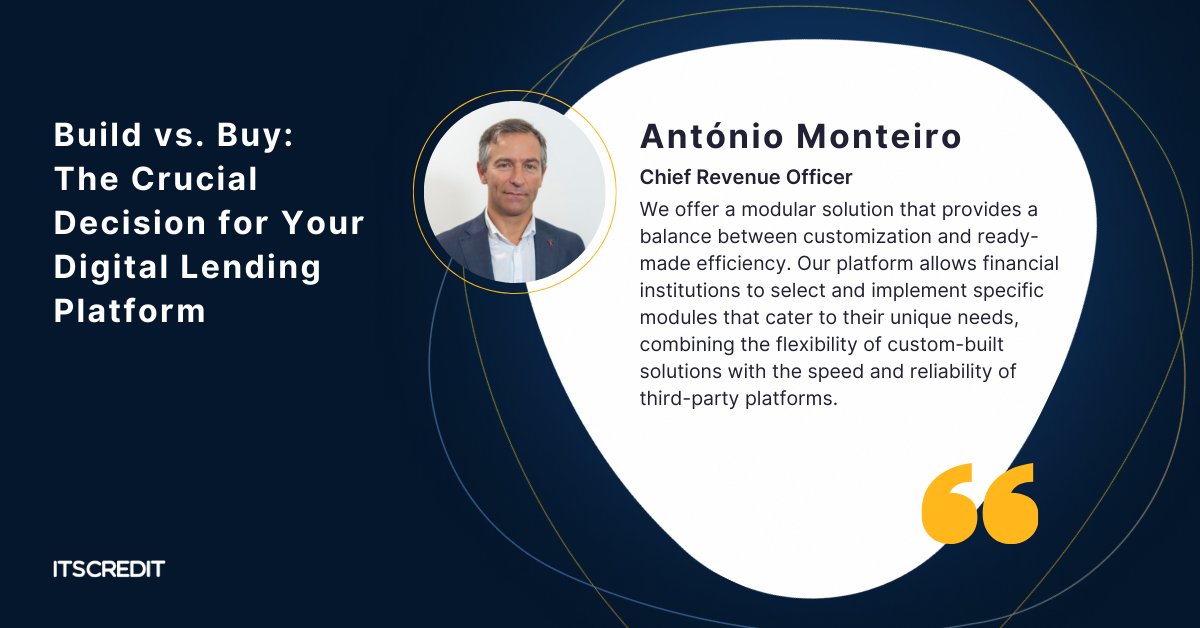 Build vs. Buy: The Crucial Decision for Your Digital Lending Platform

António Monteiro

Chief Revenue Officer

We offer a modular solution that provides a balance between customization and ready-made efficiency. Our platform allows financial institutions to select and implement specific modules that cater to their unique needs, combining the flexibility of custom-built solutions with the speed and reliability of third-party platforms.

ITSCREDIT